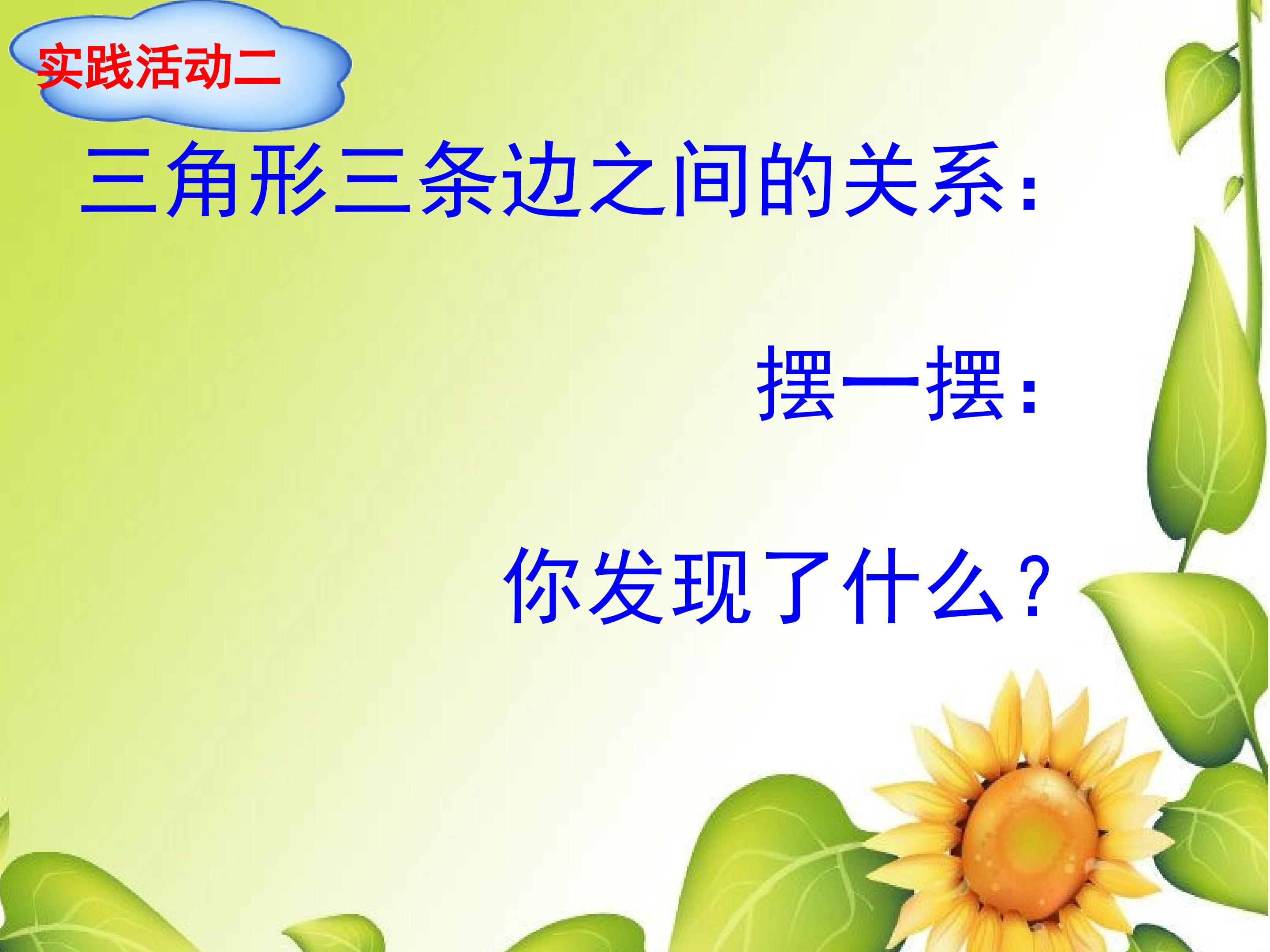 实践活动二

三角形三条边之间的关系：

摆一摆：

你发现了什么？